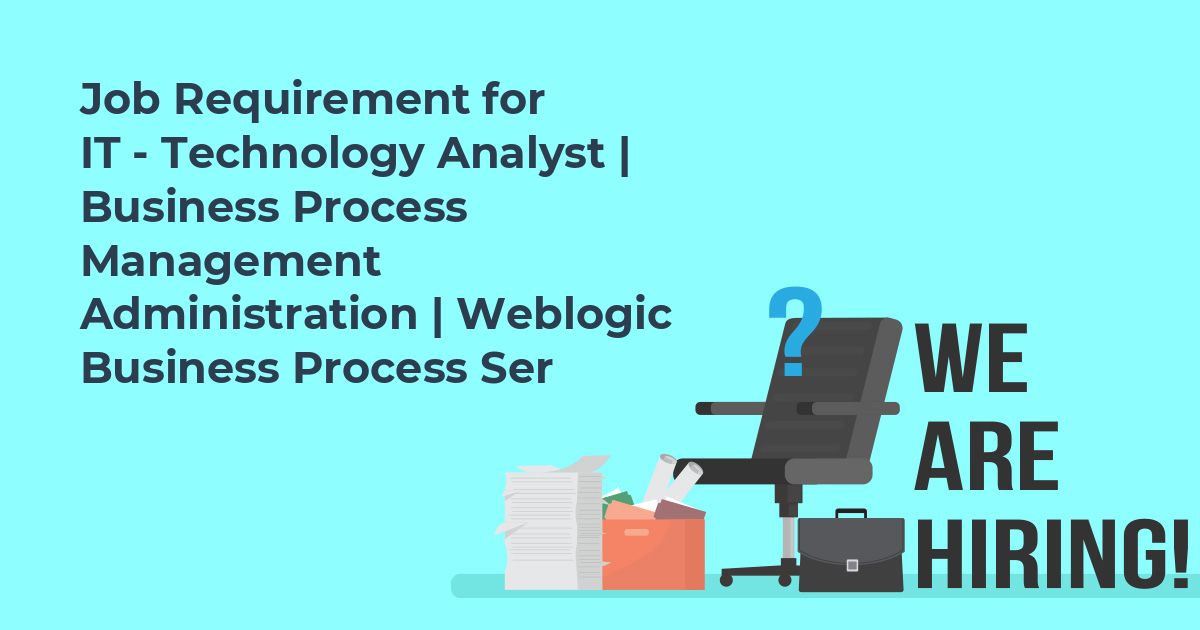 Job Requirement for IT - Technology Analyst | Business Process Management Administration | Weblogic Business Process Ser

?

WE ARE HIRING!